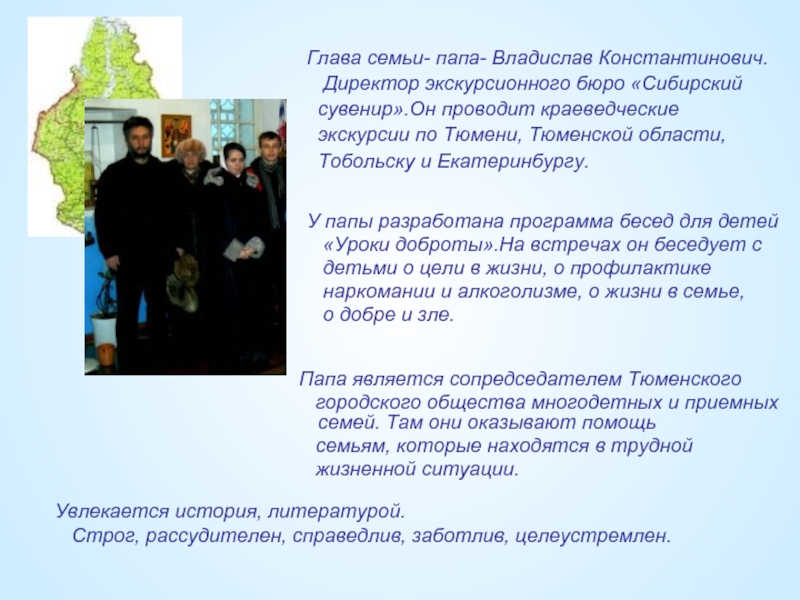 Глава семьи- папа- Владислав Константинович. Директор экскурсионного бюро «Сибирский сувенир».Он проводит краеведческие экскурсии по Тюмени, Тюменской области, Тобольску и Екатеринбургу.

У папы разработана программа бесед для детей «Уроки доброты».На встречах он беседует с детьми о цели в жизни, о профилактике наркомании и алкоголизме, о жизни в семье, о добре и зле.

Папа является сопредседателем Тюменского городского общества многодетных и приемных семей. Там они оказывают помощь семьям, которые находятся в трудной жизненной ситуации.

Увлекается история, литературой. Строг, рассудителен, справедлив, заботлив, целеустремлен.